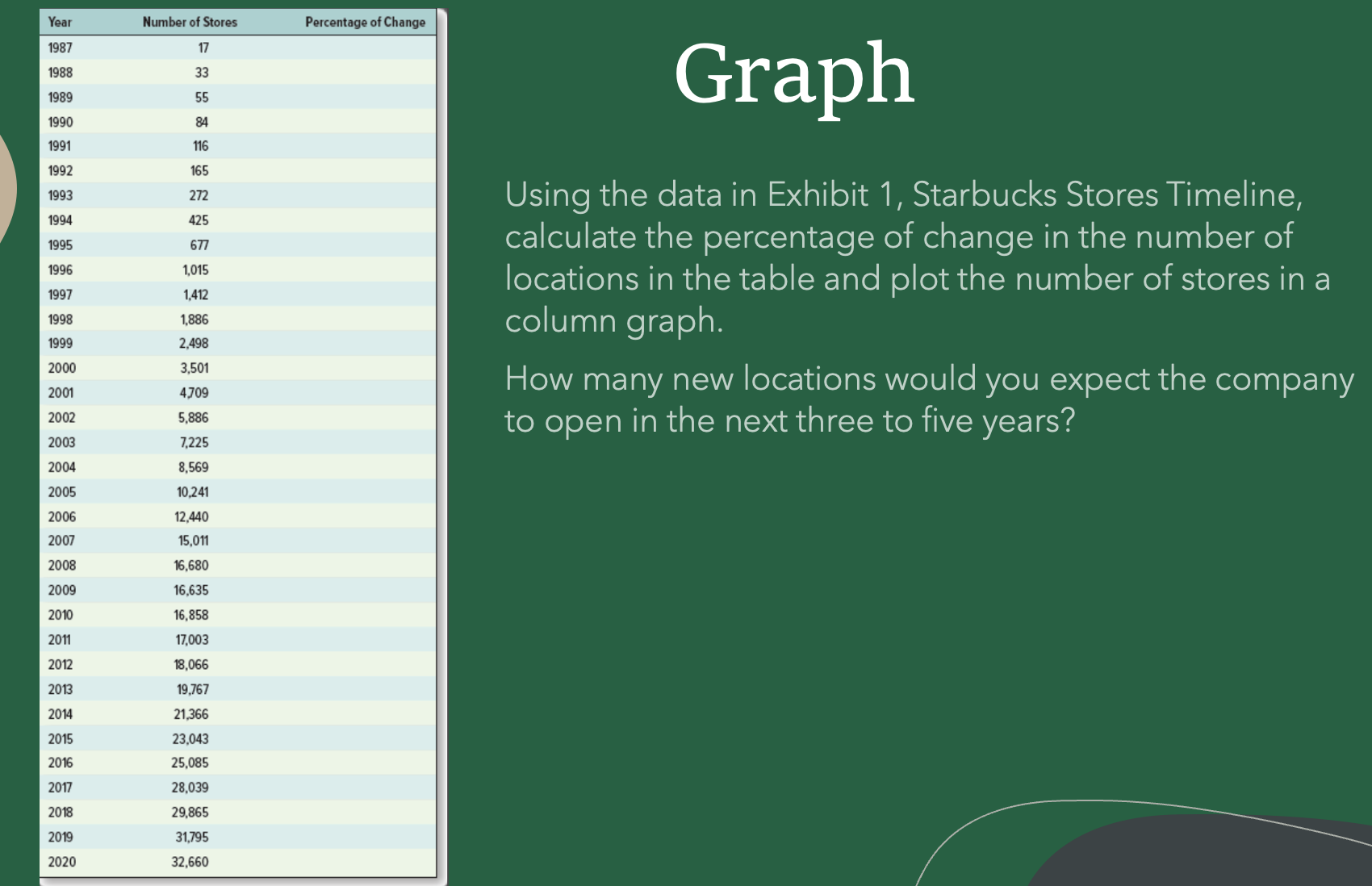 | Year | Number of Stores | Percentage of Change |
|---|---|---|
| 1987 | 17 | |
| 1988 | 33 | |
| 1989 | 55 | |
| 1990 | 84 | |
| 1991 | 116 | |
| 1992 | 165 | |
| 1993 | 272 | |
| 1994 | 425 | |
| 1995 | 677 | |
| 1996 | 1,015 | |
| 1997 | 1,412 | |
| 1998 | 1,886 | |
| 1999 | 2,498 | |
| 2000 | 3,501 | |
| 2001 | 4,709 | |
| 2002 | 5,886 | |
| 2003 | 7,225 | |
| 2004 | 8,569 | |
| 2005 | 10,241 | |
| 2006 | 12,440 | |
| 2007 | 15,011 | |
| 2008 | 16,680 | |
| 2009 | 16,635 | |
| 2010 | 16,858 | |
| 2011 | 17,003 | |
| 2012 | 18,066 | |
| 2013 | 19,767 | |
| 2014 | 21,366 | |
| 2015 | 23,043 | |
| 2016 | 25,085 | |
| 2017 | 28,039 | |
| 2018 | 29,865 | |
| 2019 | 31,795 | |
| 2020 | 32,660 | |

Graph

Using the data in Exhibit 1, Starbucks Stores Timeline, calculate the percentage of change in the number of locations in the table and plot the number of stores in a column graph.

How many new locations would you expect the company to open in the next three to five years?